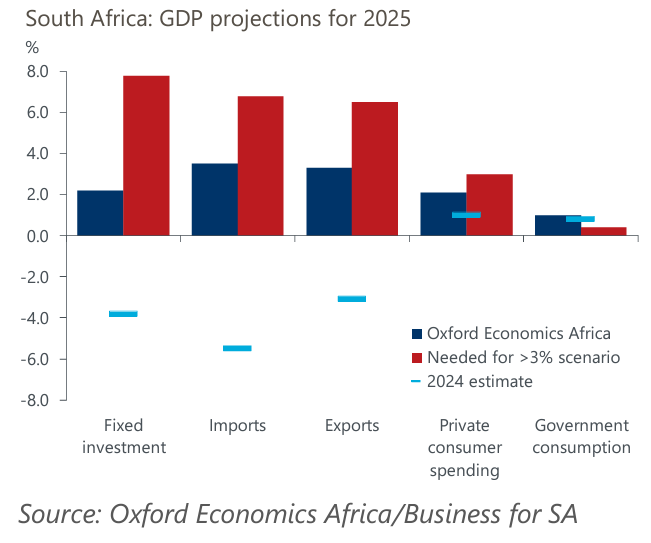 South Africa: GDP projections for 2025

%

8.0
6.0
4.0
2.0
0.0
-2.0
-4.0
-6.0
-8.0

Oxford Economics Africa
Needed for >3% scenario
2024 estimate

Fixed investment
Imports
Exports
Private consumer spending
Government consumption

Source: Oxford Economics Africa/Business for SA